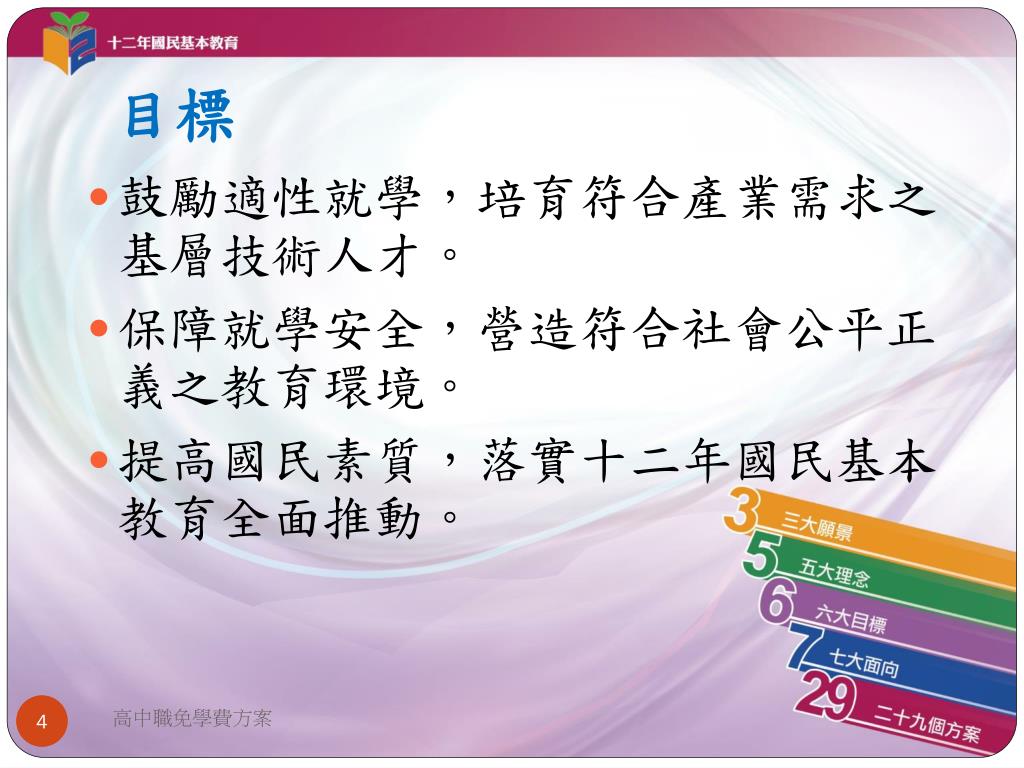 十二年國民基本教育

目標

鼓勵適性就學，培育符合產業需求之基層技術人才。

保障就學安全，營造符合社會公平正義之教育環境。

提高國民素質，落實十二年國民基本教育全面推動。

3 三大願景
5 五大理念
6 六大目標
7 七大面向
29 二十九個方案

4

高中職免學費方案